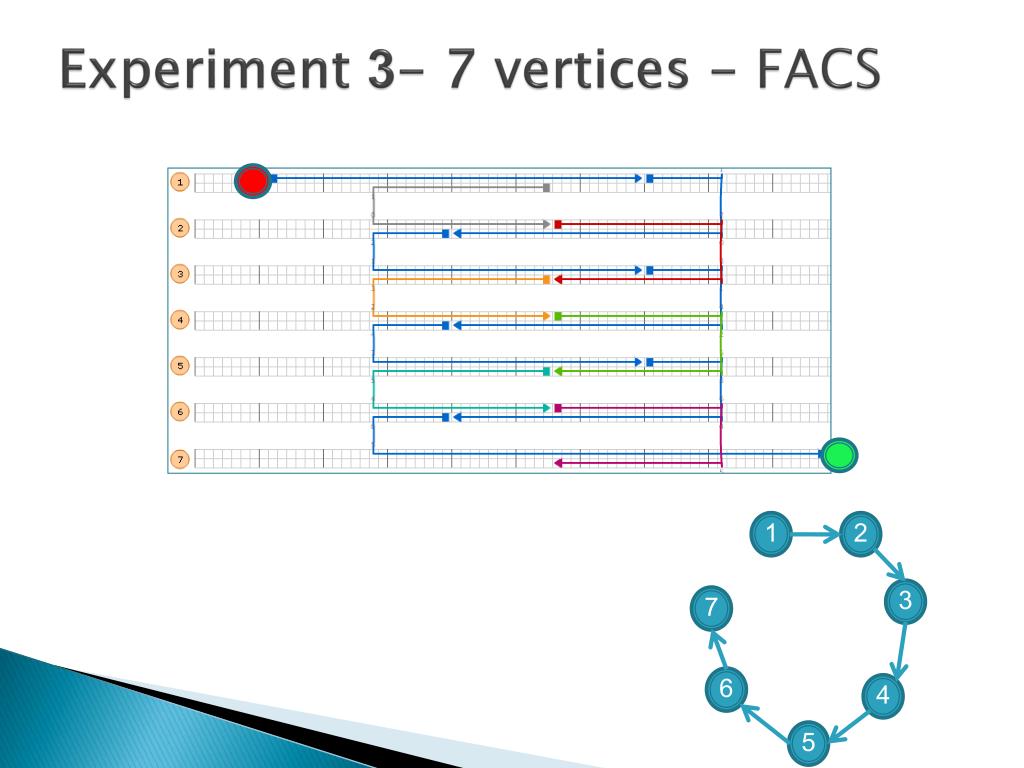 Experiment 3– 7 vertices – FACS

1
2
3
4
5
6
7

1
2
3
4
5
6
7